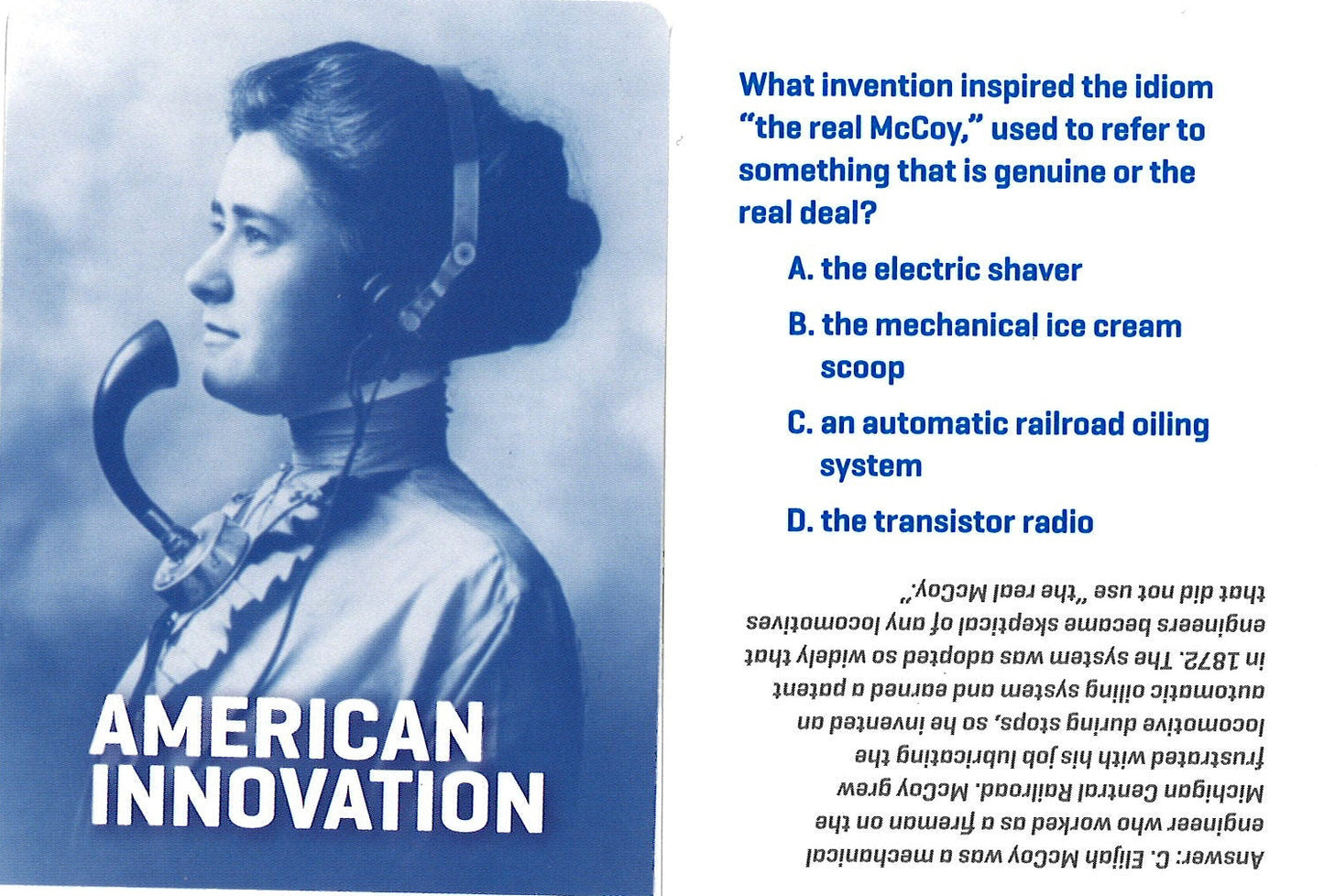 AMERICAN INNOVATION

What invention inspired the idiom "the real McCoy," used to refer to something that is genuine or the real deal?

A. the electric shaver

B. the mechanical ice cream scoop

C. an automatic railroad oiling system

D. the transistor radio

Answer: C. Elijah McCoy was a mechanical engineer who worked as a fireman on the Michigan Central Railroad. McCoy grew frustrated with his job lubricating the locomotive during stops, so he invented an automatic oiling system and earned a patent in 1872. The system was adopted so widely that engineers became skeptical of any locomotives that did not use "the real McCoy."